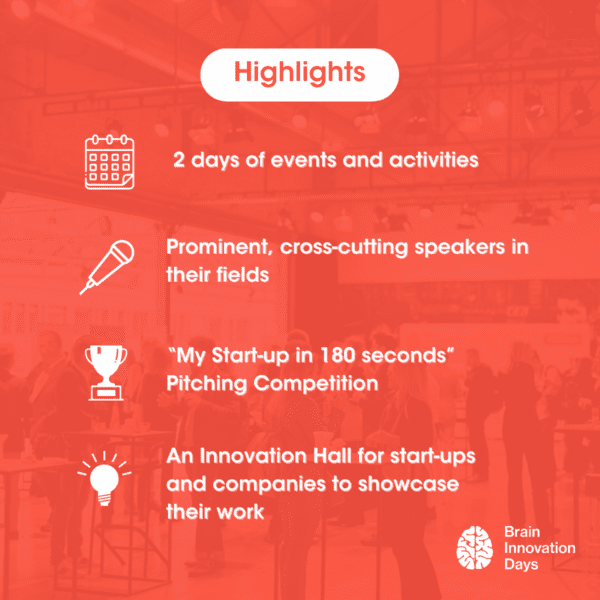 Highlights

2 days of events and activities

Prominent, cross-cutting speakers in their fields

"My Start-up in 180 seconds" Pitching Competition

An Innovation Hall for start-ups and companies to showcase their work

Brain Innovation Days